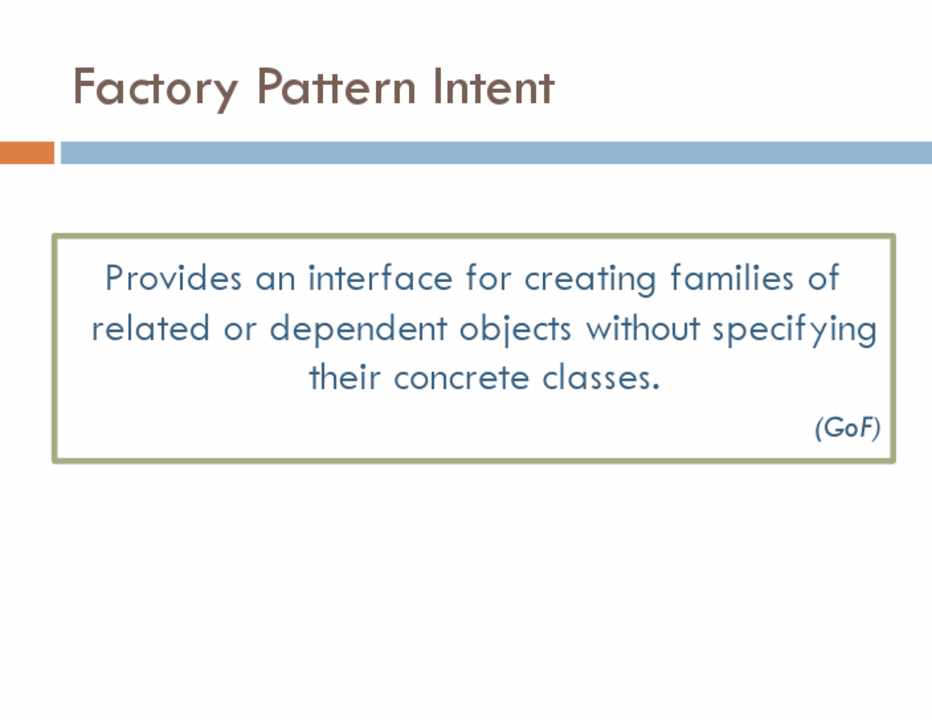 Factory Pattern Intent

Provides an interface for creating families of related or dependent objects without specifying their concrete classes.

(GoF)